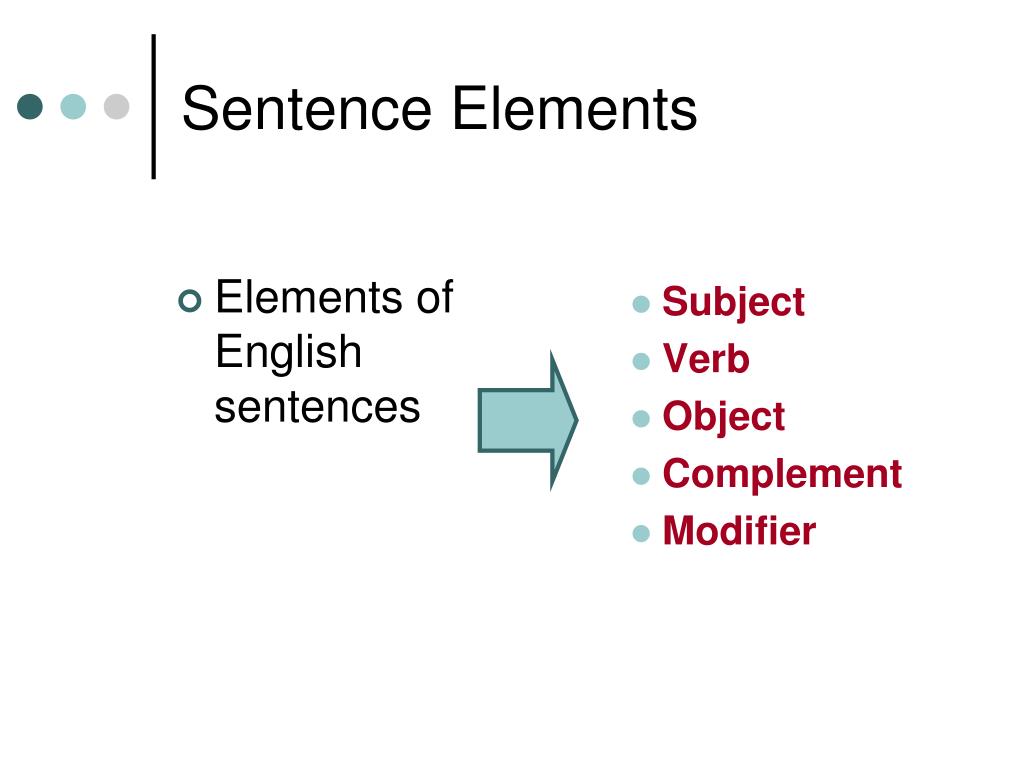 Sentence Elements

Elements of English sentences

Subject
Verb
Object
Complement
Modifier